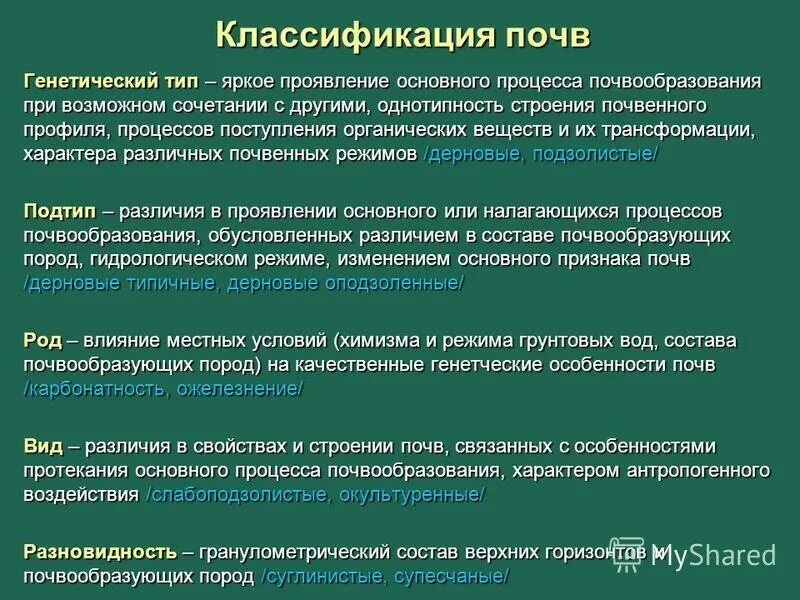 Классификация почв

Генетический тип – яркое проявление основного процесса почвообразования при возможном сочетании с другими, однотипность строения почвенного профиля, процессов поступления органических веществ и их трансформации, характера различных почвенных режимов /дерновые, подзолистые/

Подтип – различия в проявлении основного или налагающихся процессов почвообразования, обусловленных различием в составе почвообразующих пород, гидрологическом режиме, изменением основного признака почв /дерновые типичные, дерновые оподзоленные/

Род – влияние местных условий (химизма и режима грунтовых вод, состава почвообразующих пород) на качественные генетческие особенности почв /карбонатность, ожелезнение/

Вид – различия в свойствах и строении почв, связанных с особенностями протекания основного процесса почвообразования, характером антропогенного воздействия /слабоподзолистые, окультуренные/

Разновидность – гранулометрический состав верхних горизонтов и почвообразующих пород /суглинистые, супесчаные/

MyShared